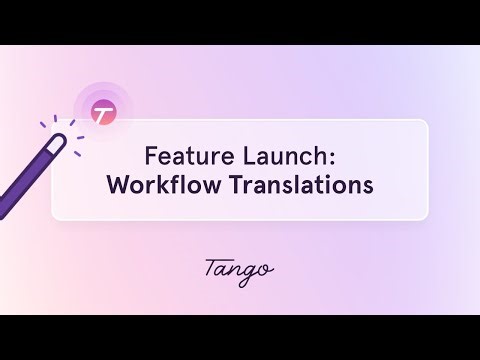 T

Feature Launch:
Workflow Translations

Tango